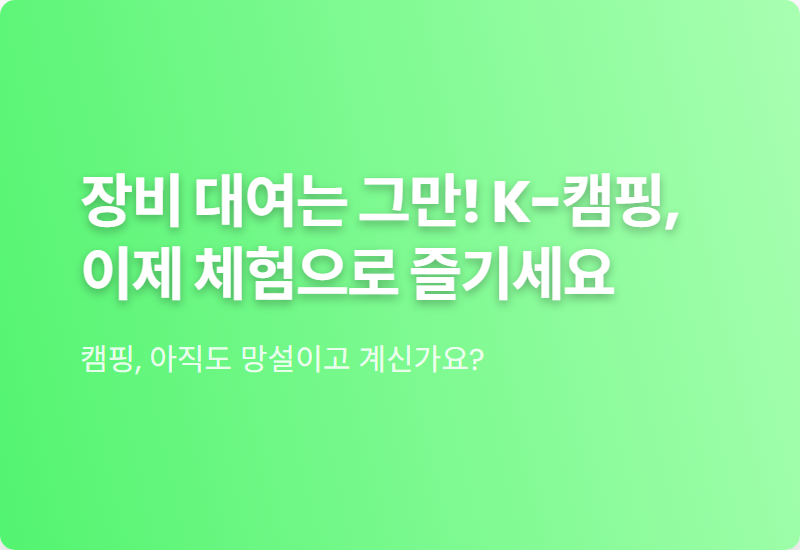 장비 대여는 그만! K-캠핑, 이제 체험으로 즐기세요

캠핑, 아직도 망설이고 계신가요?